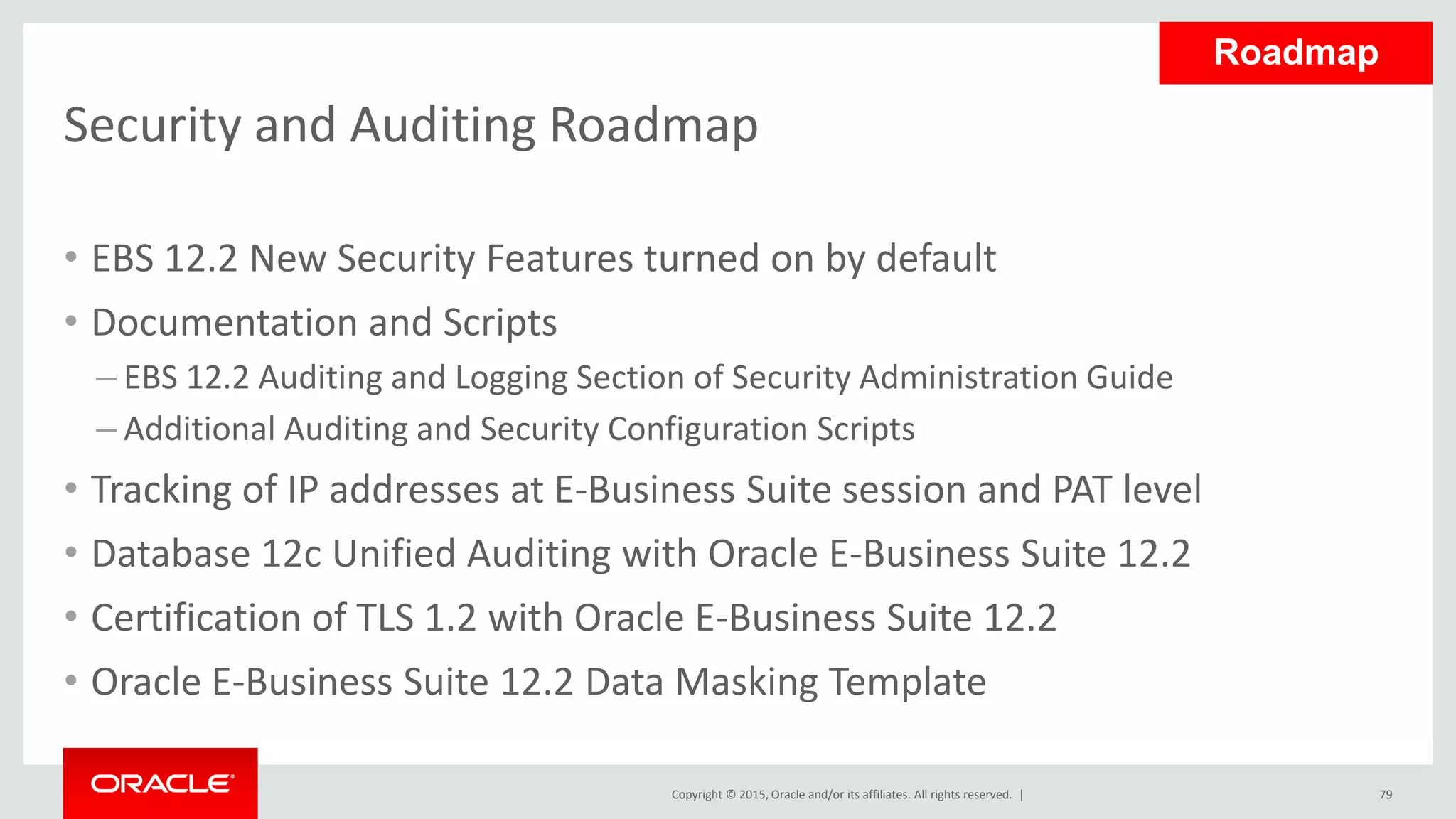 Roadmap

Security and Auditing Roadmap

• EBS 12.2 New Security Features turned on by default
• Documentation and Scripts
– EBS 12.2 Auditing and Logging Section of Security Administration Guide
– Additional Auditing and Security Configuration Scripts
• Tracking of IP addresses at E-Business Suite session and PAT level
• Database 12c Unified Auditing with Oracle E-Business Suite 12.2
• Certification of TLS 1.2 with Oracle E-Business Suite 12.2
• Oracle E-Business Suite 12.2 Data Masking Template

ORACLE

Copyright © 2015, Oracle and/or its affiliates. All rights reserved. |

79